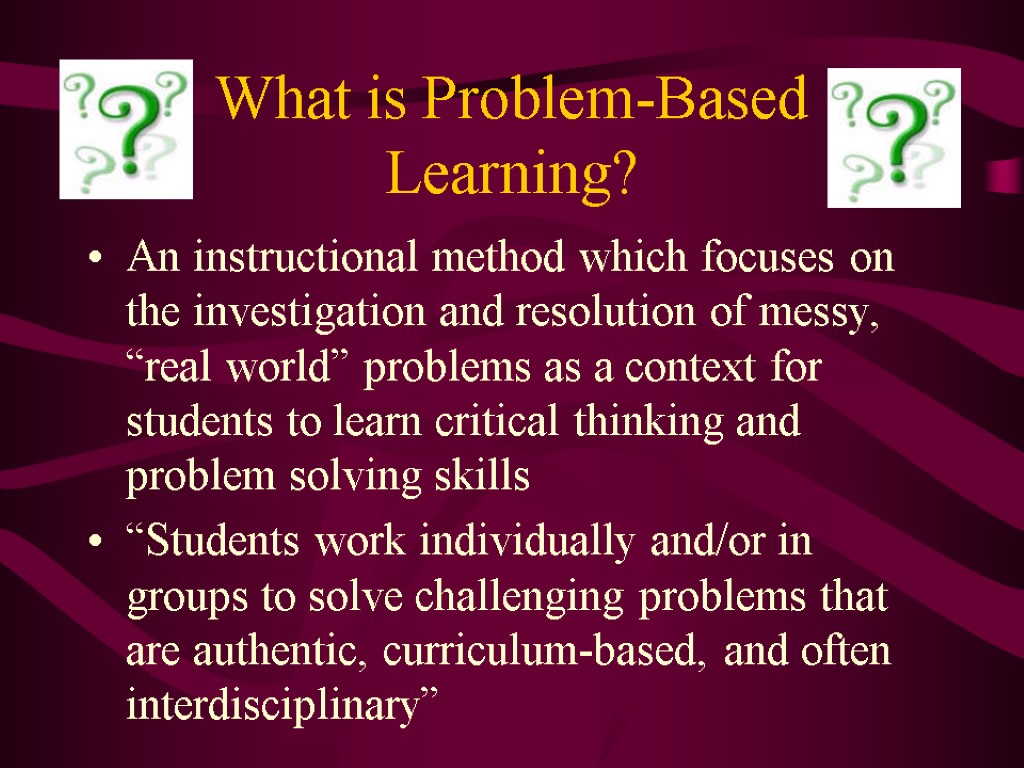 What is Problem-Based Learning?

• An instructional method which focuses on the investigation and resolution of messy, “real world” problems as a context for students to learn critical thinking and problem solving skills

• “Students work individually and/or in groups to solve challenging problems that are authentic, curriculum-based, and often interdisciplinary”